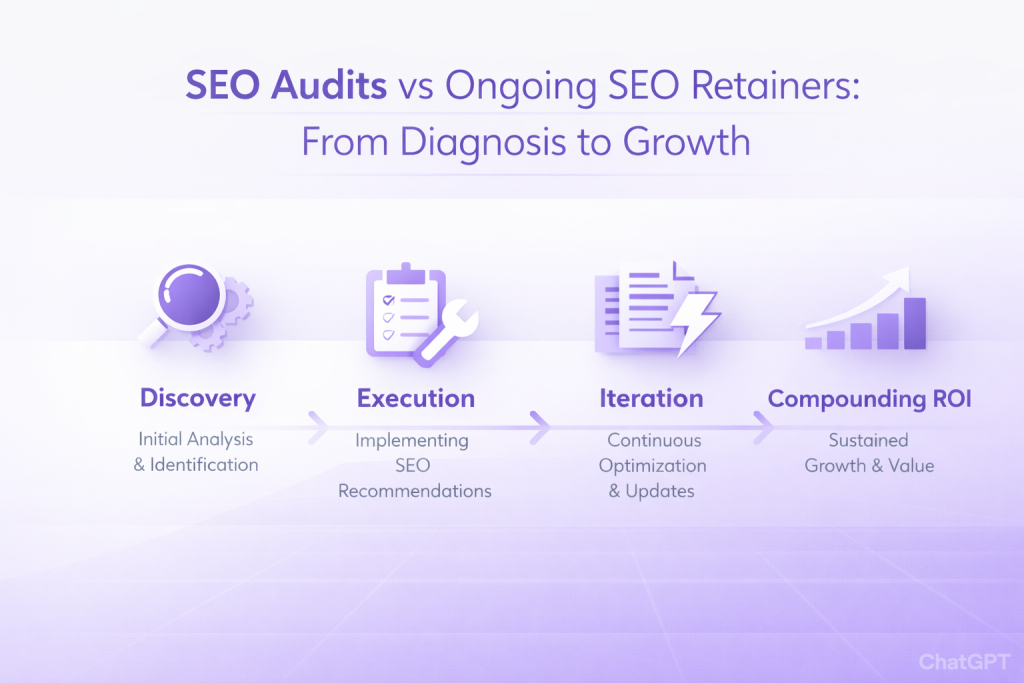 SEO Audits vs Ongoing SEO Retainers: From Diagnosis to Growth

Discovery
Initial Analysis & Identification

Execution
Implementing SEO Recommendations

Iteration
Continuous Optimization & Updates

Compounding ROI
Sustained Growth & Value

ChatGPT